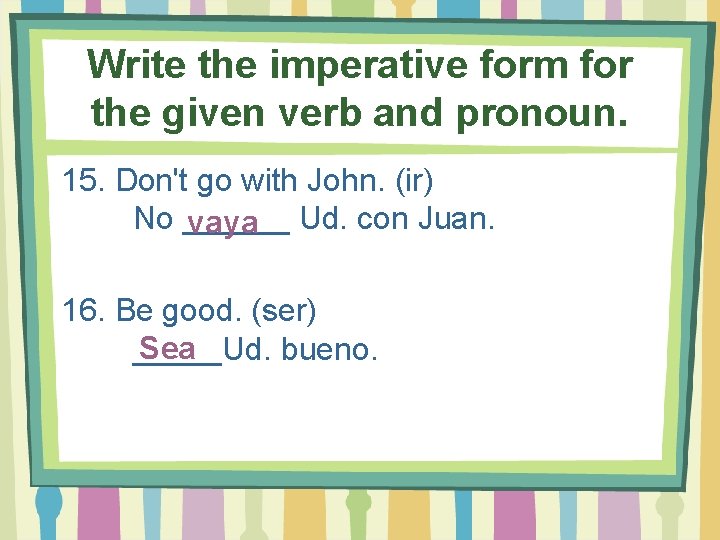 Write the imperative form for the given verb and pronoun.

15. Don't go with John. (ir)
No vaya Ud. con Juan.

16. Be good. (ser)
Sea Ud. bueno.